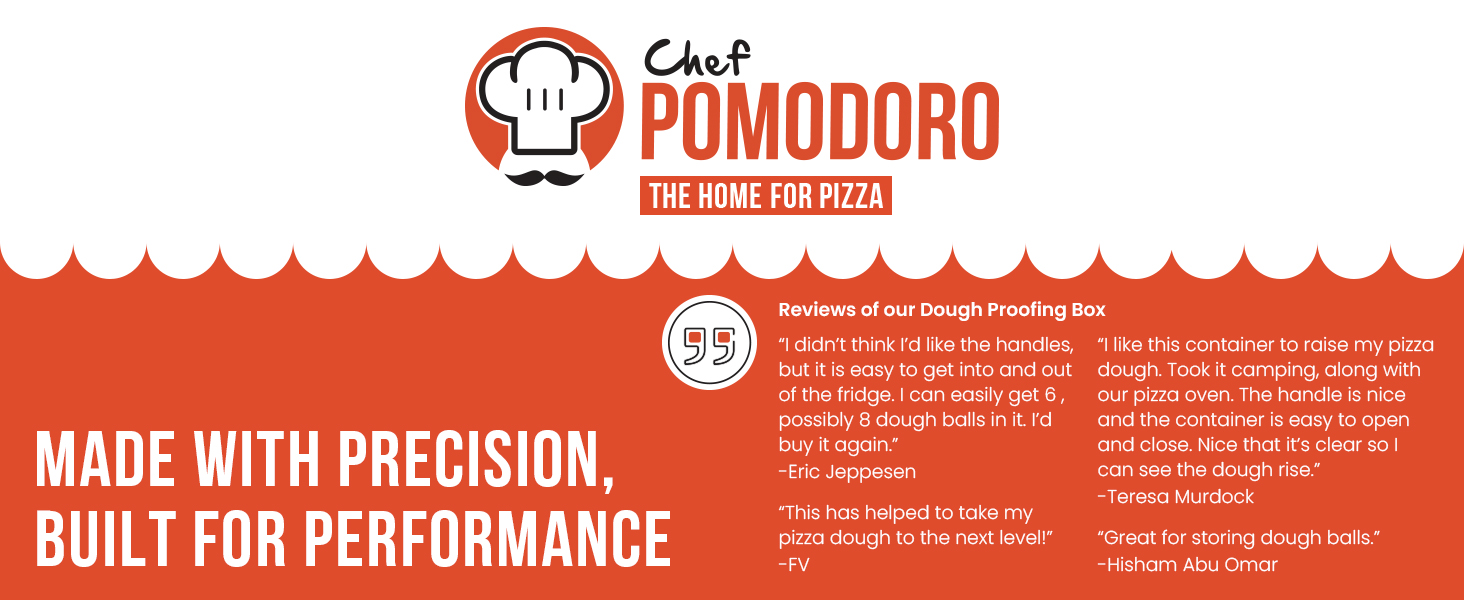 Chef POMODORO
THE HOME FOR PIZZA

MADE WITH PRECISION, BUILT FOR PERFORMANCE

Reviews of our Dough Proofing Box

"I didn't think I'd like the handles, but it is easy to get into and out of the fridge. I can easily get 6 , possibly 8 dough balls in it. I'd buy it again."
-Eric Jeppesen

"This has helped to take my pizza dough to the next level!"
-FV

"I like this container to raise my pizza dough. Took it camping, along with our pizza oven. The handle is nice and the container is easy to open and close. Nice that it's clear so I can see the dough rise."
-Teresa Murdock

"Great for storing dough balls."
-Hisham Abu Omar